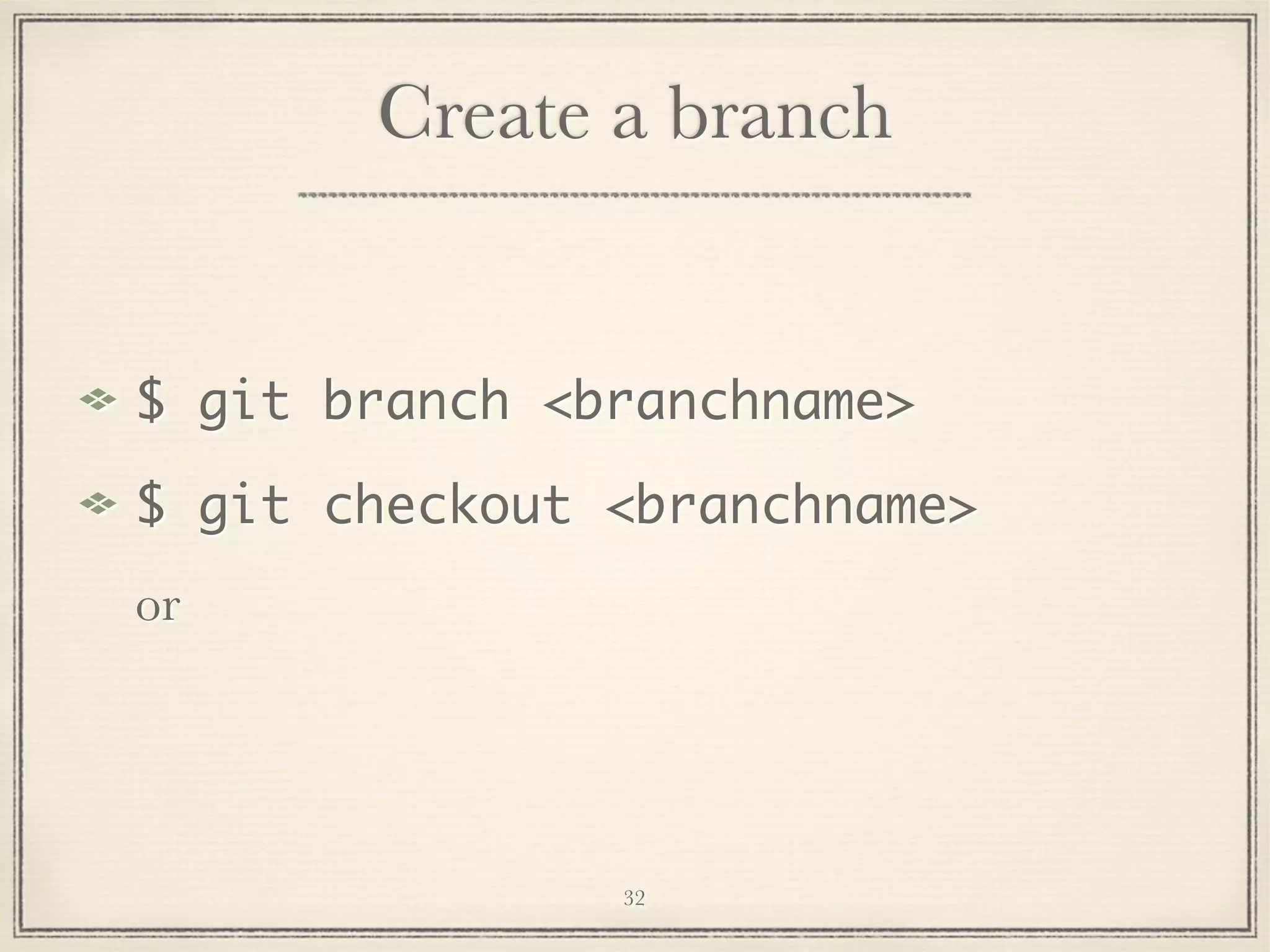 Create a branch

$ git branch <branchname>

$ git checkout <branchname>

or

32